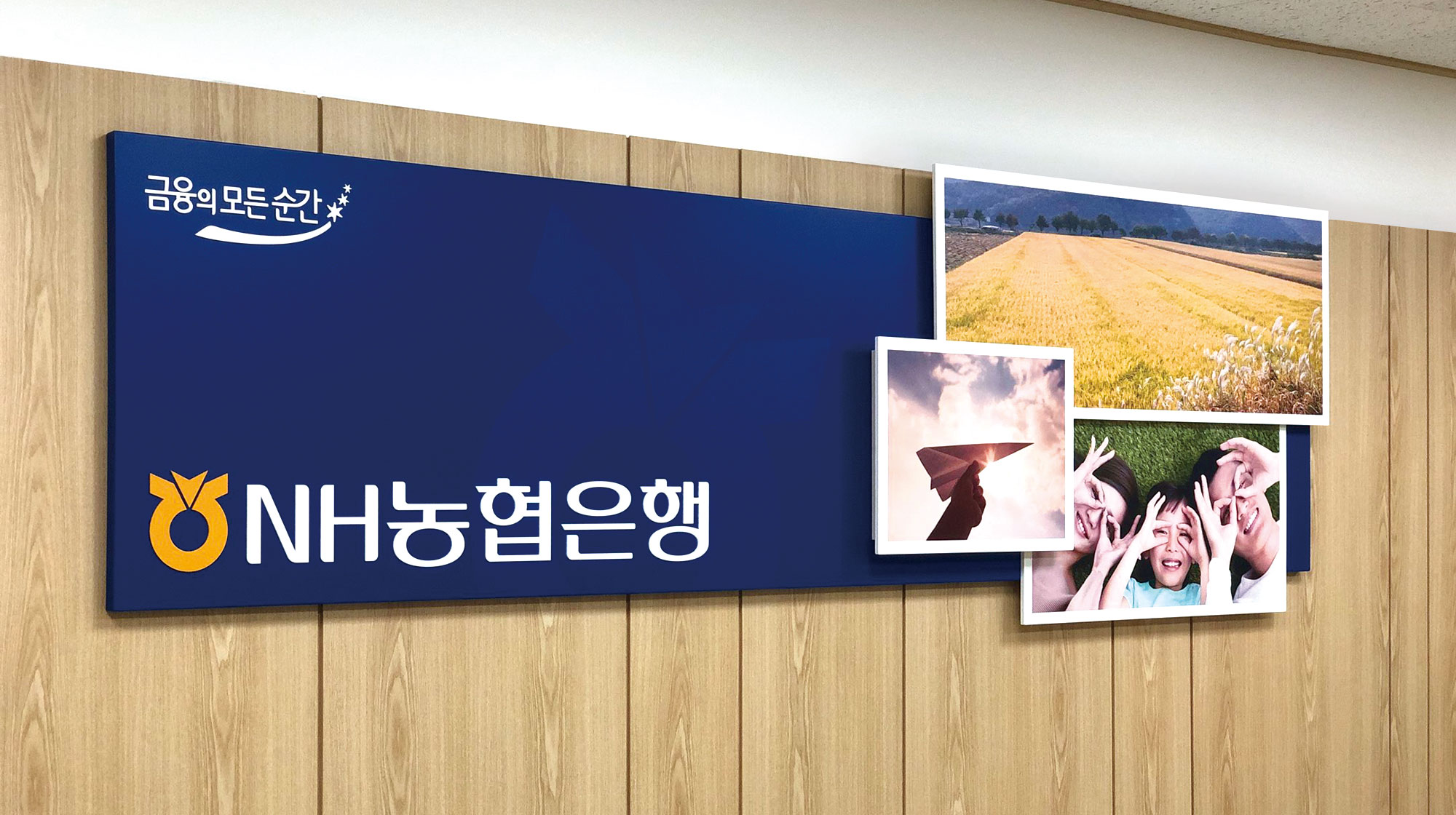 금융의 모든 순간

NH농협은행